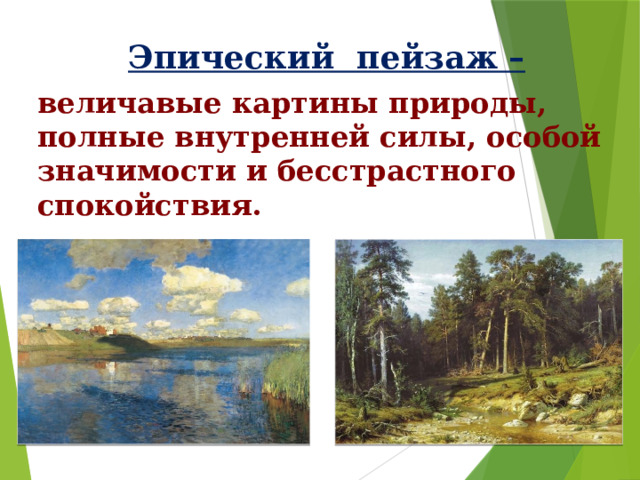 Эпический пейзаж –

величавые картины природы, полные внутренней силы, особой значимости и бесстрастного спокойствия.